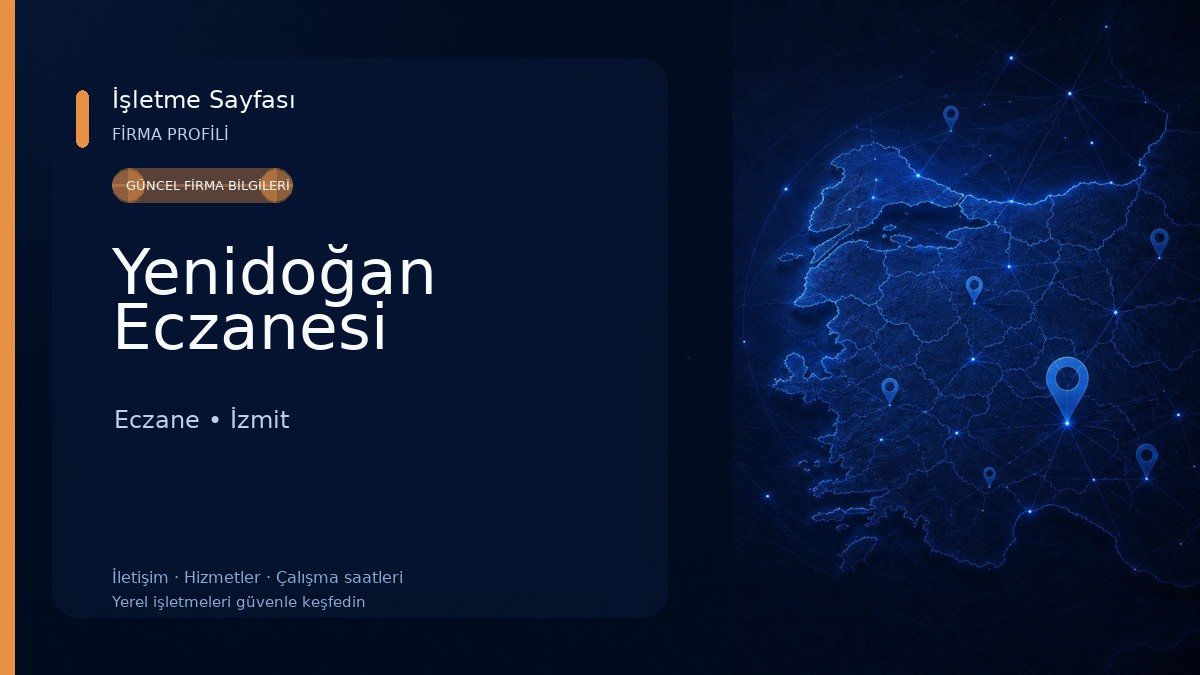 İşletme Sayfası
FİRMA PROFİLİ

GÜNCEL FİRMA BİLGİLERİ

Yenidoğan Eczanesi

Eczane • İzmit

İletişim · Hizmetler · Çalışma saatleri
Yerel işletmeleri güvenle keşfedin